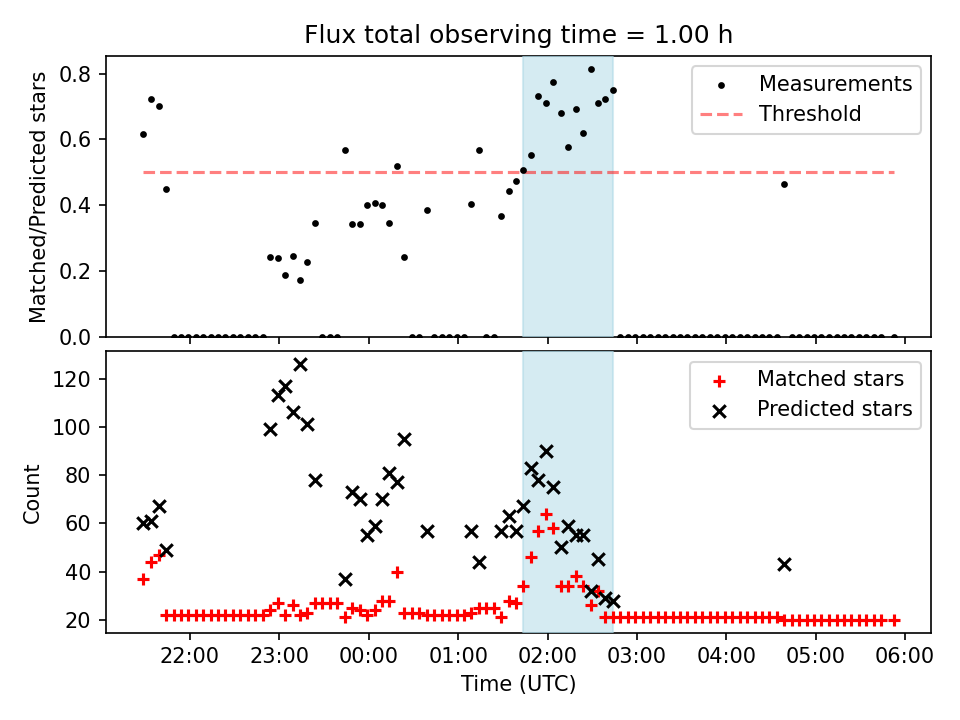 Flux total observing time = 1.00 h

Matched/Predicted stars

0.8
0.6
0.4
0.2
0.0

Measurements
Threshold

Count

120
100
80
60
40
20

Matched stars
Predicted stars

22:00
23:00
00:00
01:00
02:00
03:00
04:00
05:00
06:00

Time (UTC)